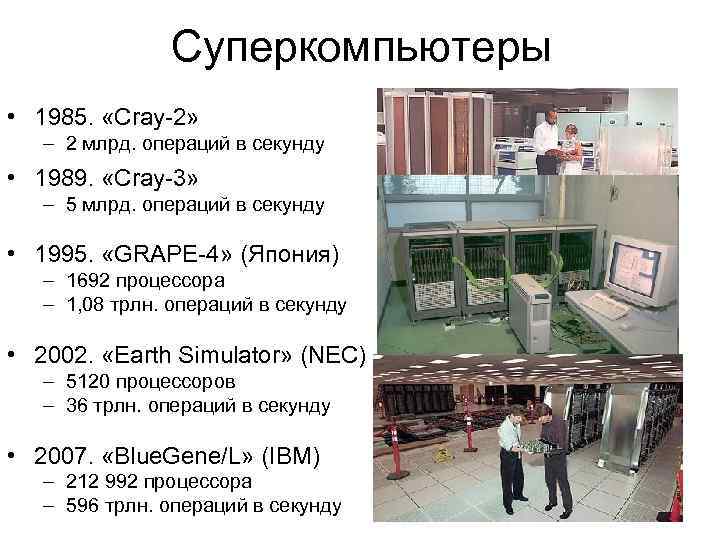 Суперкомпьютеры

• 1985. «Cray-2»
  – 2 млрд. операций в секунду
• 1989. «Cray-3»
  – 5 млрд. операций в секунду
• 1995. «GRAPE-4» (Япония)
  – 1692 процессора
  – 1,08 трлн. операций в секунду
• 2002. «Earth Simulator» (NEC)
  – 5120 процессоров
  – 36 трлн. операций в секунду
• 2007. «BlueGene/L» (IBM)
  – 212 992 процессора
  – 596 трлн. операций в секунду